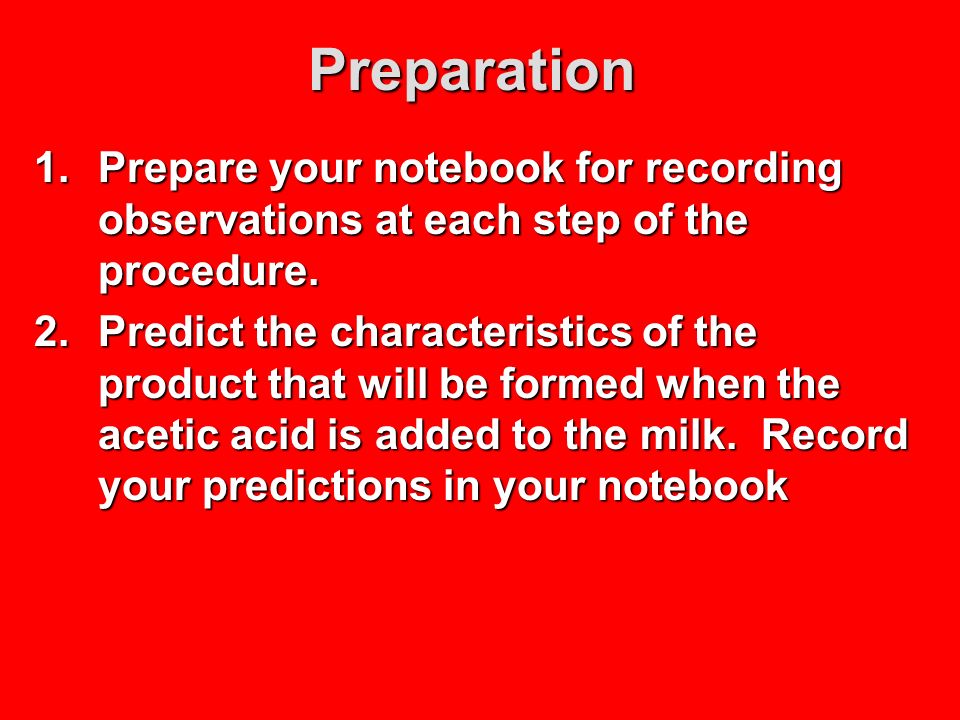 Preparation

1. Prepare your notebook for recording observations at each step of the procedure.

2. Predict the characteristics of the product that will be formed when the acetic acid is added to the milk. Record your predictions in your notebook